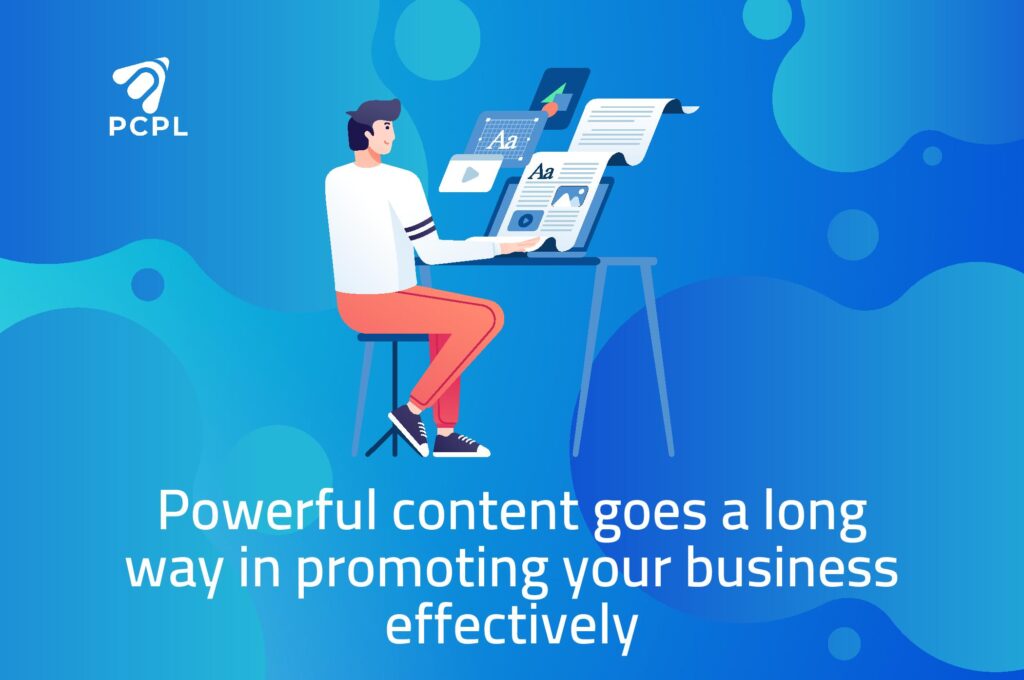 PCPL

Aa

Aa

Powerful content goes a long way in promoting your business effectively